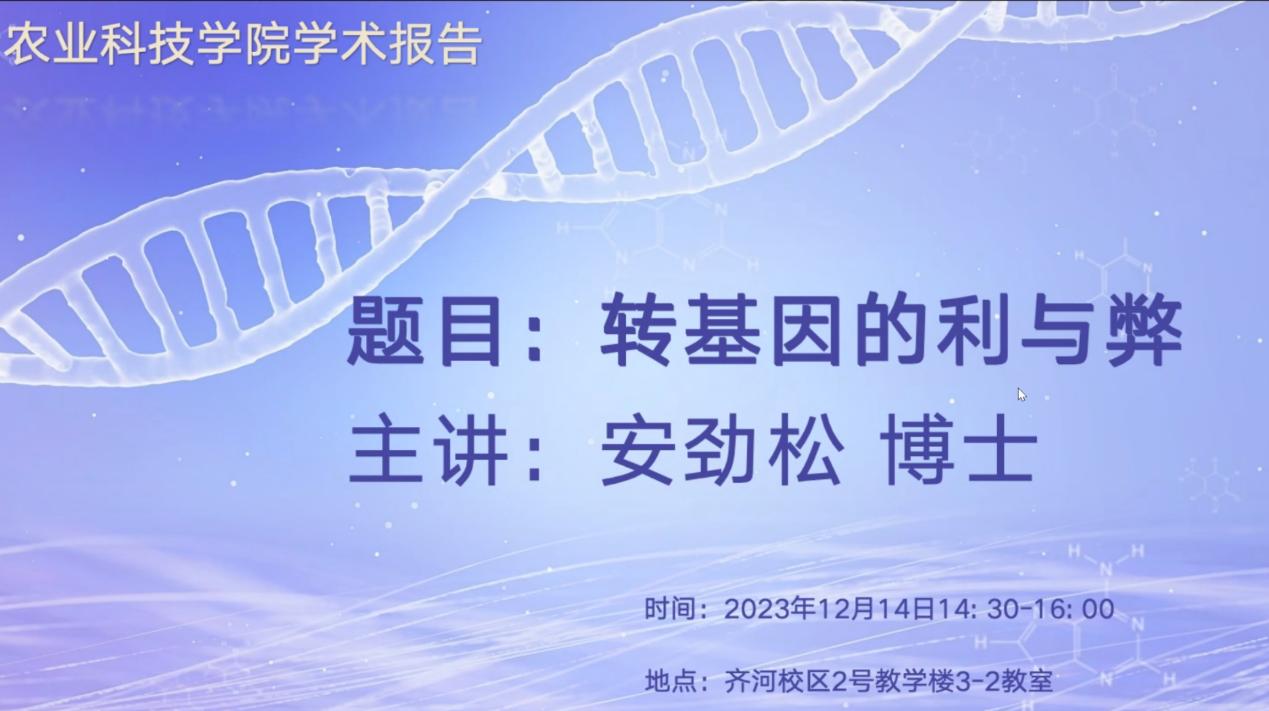 农业科技学院学术报告

题目：转基因的利与弊

主讲：安劲松 博士

时间：2023年12月14日14: 30-16: 00

地点：齐河校区2号教学楼3-2教室